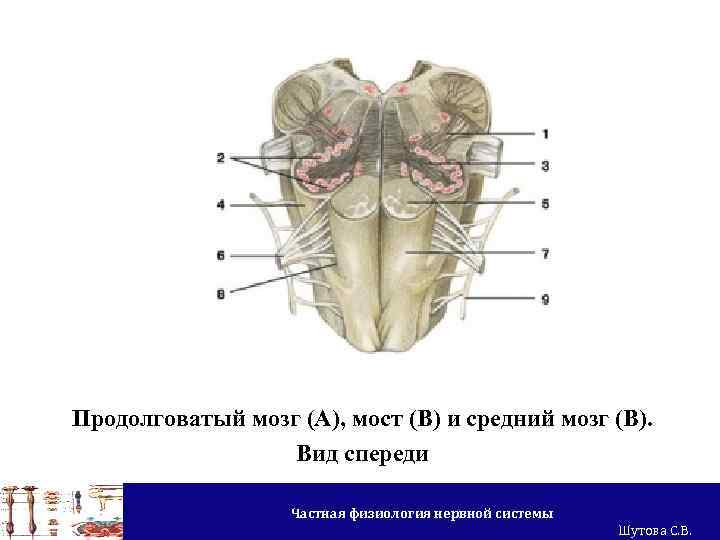 1
2
3
4
5
6
7
8
9

Продолговатый мозг (А), мост (В) и средний мозг (В). Вид спереди

Частная физиология нервной системы

Шутова С.В.